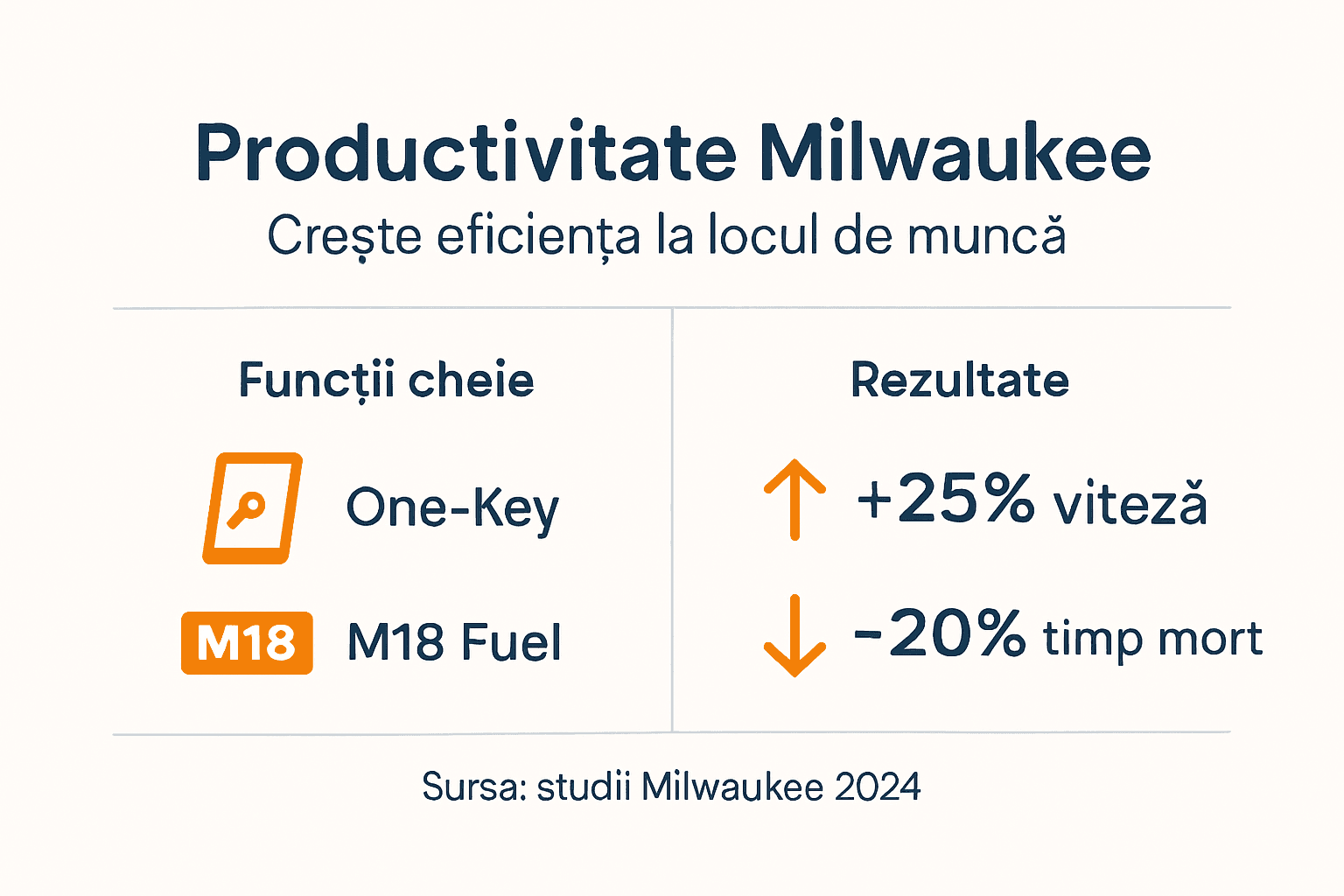 Productivitate Milwaukee
Crește eficiența la locul de muncă

Funcții cheie

One-Key

M18

M18 Fuel

Rezultate

+25% viteză

-20% timp mort

Sursa: studii Milwaukee 2024